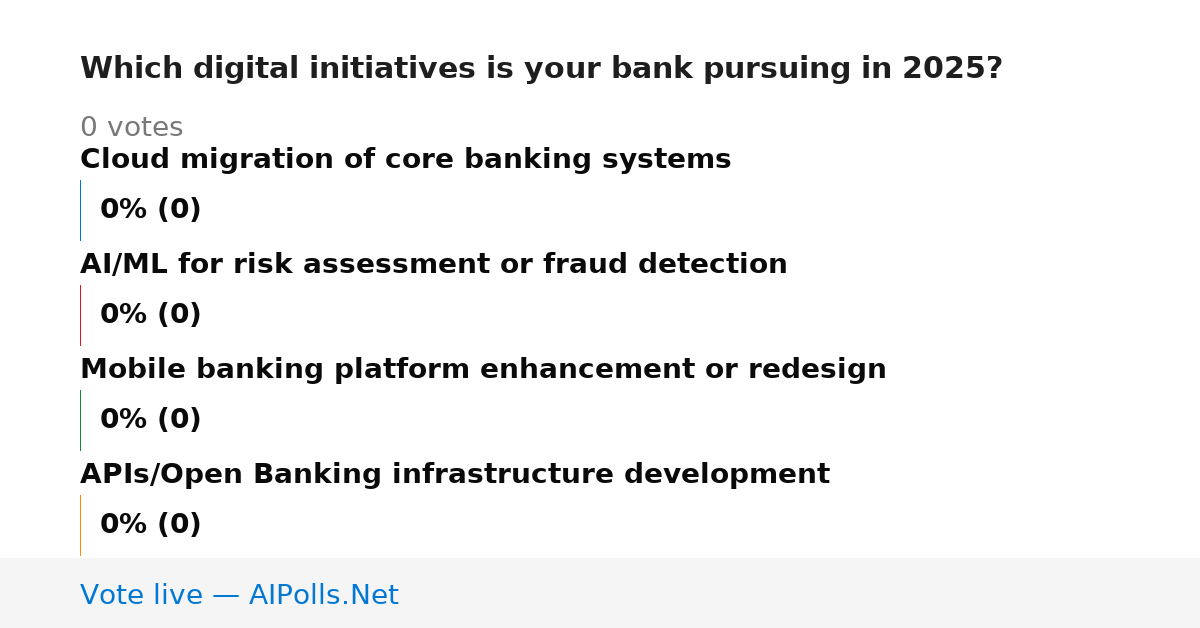 Which digital initiatives is your bank pursuing in 2025?

0 votes

Cloud migration of core banking systems

0% (0)

AI/ML for risk assessment or fraud detection

0% (0)

Mobile banking platform enhancement or redesign

0% (0)

APIs/Open Banking infrastructure development

0% (0)

Vote live — AIPolls.Net